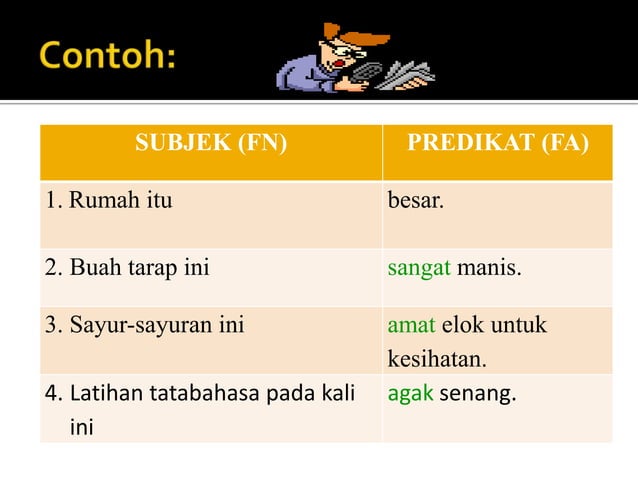 Contoh:

| SUBJEK (FN) | PREDIKAT (FA) |
|---|---|
| 1. Rumah itu | besar. |
| 2. Buah tarap ini | sangat manis. |
| 3. Sayur-sayuran ini | amat elok untuk kesihatan. |
| 4. Latihan tatabahasa pada kali ini | agak senang. |